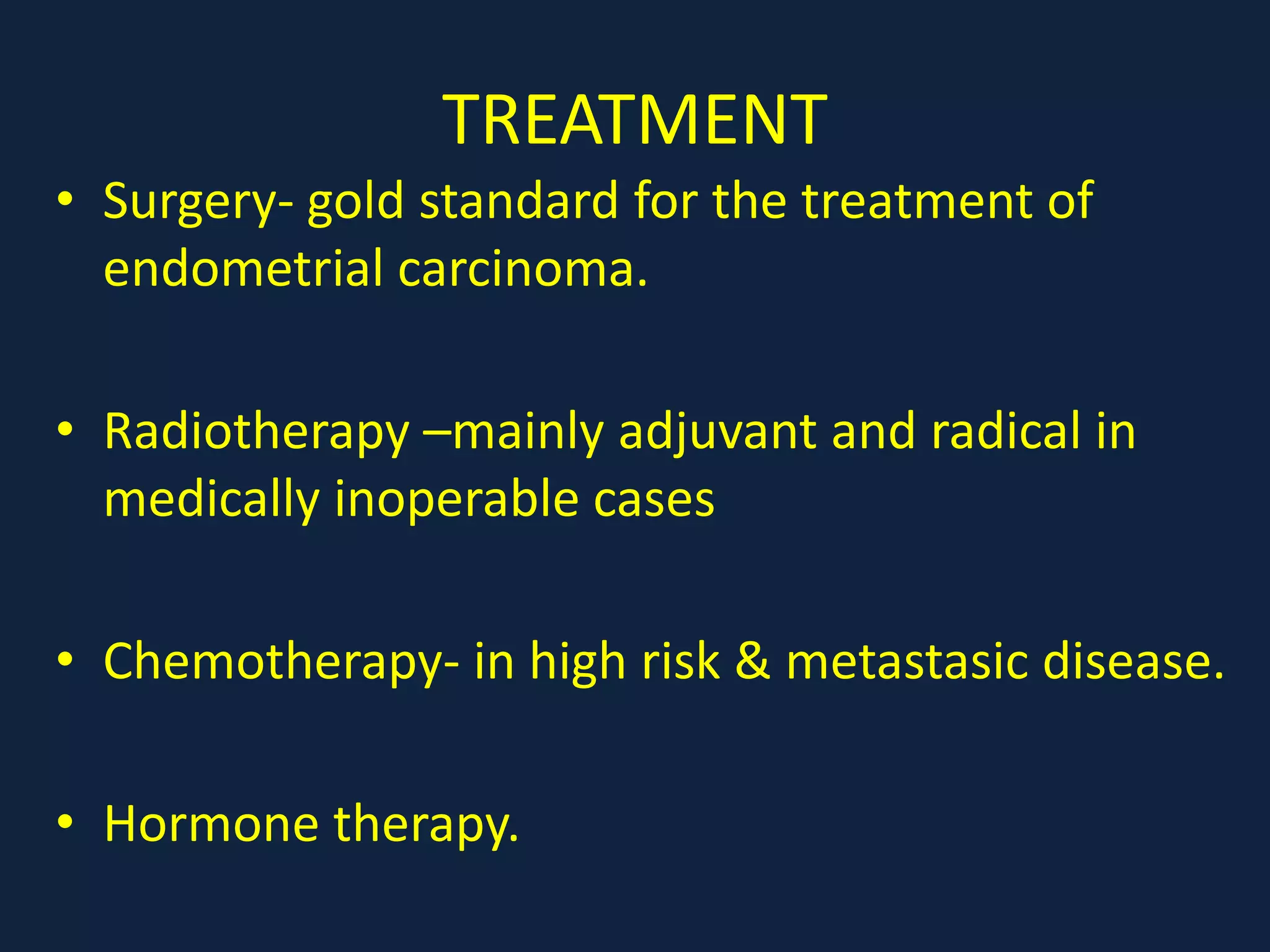 TREATMENT

• Surgery- gold standard for the treatment of endometrial carcinoma.

• Radiotherapy –mainly adjuvant and radical in medically inoperable cases

• Chemotherapy- in high risk & metastasic disease.

• Hormone therapy.